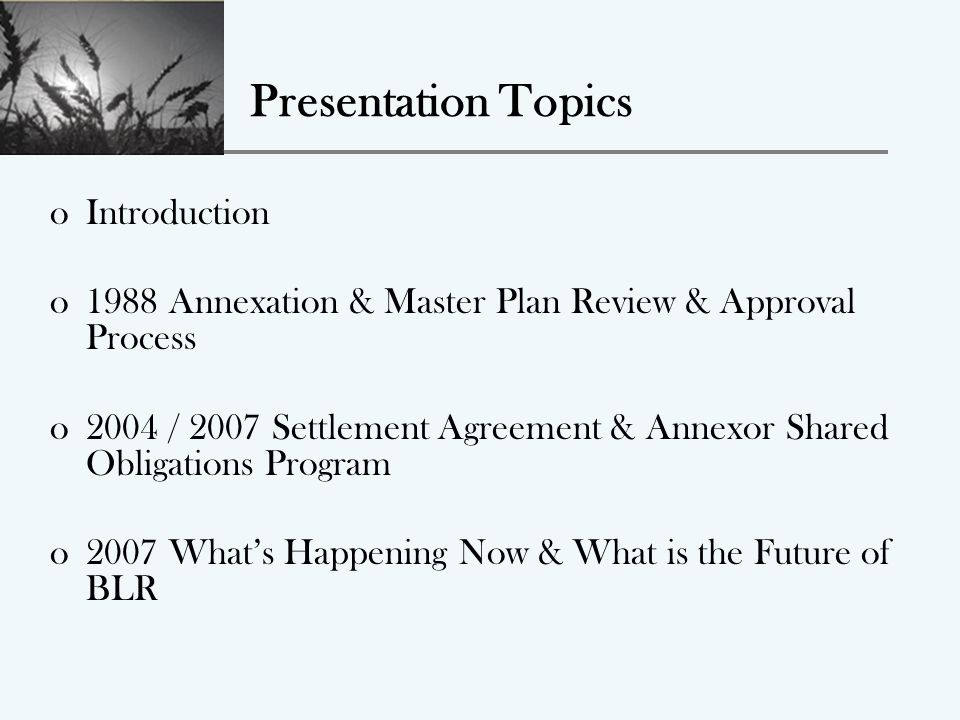 Presentation Topics

o Introduction

o 1988 Annexation & Master Plan Review & Approval Process

o 2004 / 2007 Settlement Agreement & Annexor Shared Obligations Program

o 2007 What's Happening Now & What is the Future of BLR